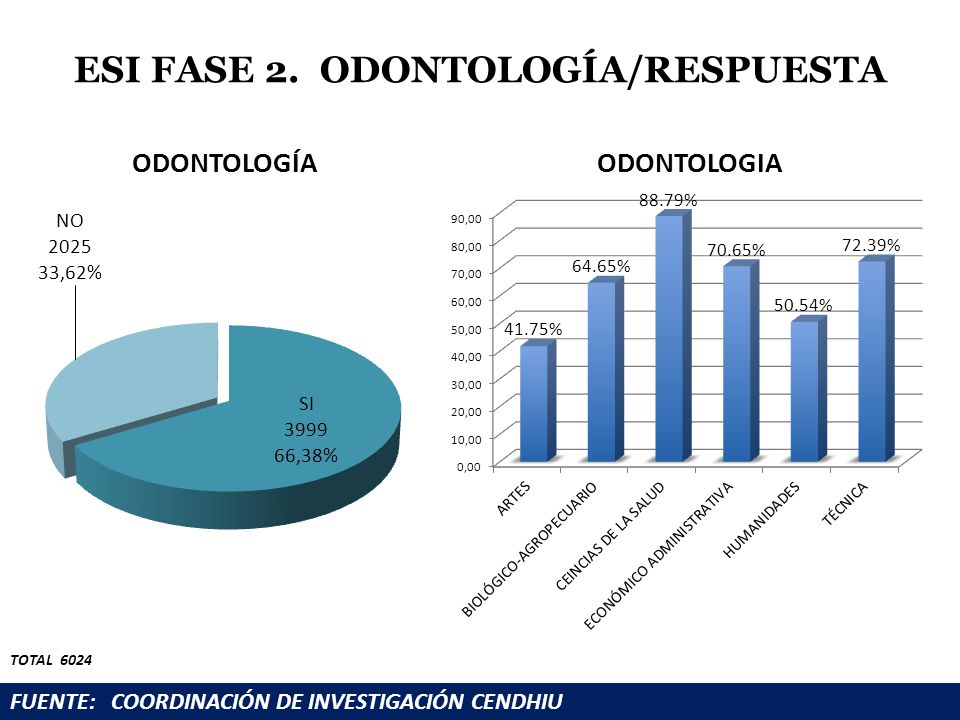 ESI FASE 2. ODONTOLOGÍA/RESPUESTA

ODONTOLOGÍA

NO
2025
33,62%

SI
3999
66,38%

ODONTOLOGIA

90,00
80,00
70,00
60,00
50,00
40,00
30,00
20,00
10,00
0,00

41.75%
64.65%
88.79%
70.65%
50.54%
72.39%

ARTES
BIOLÓGICO-AGROPECUARIO
CEINCIAS DE LA SALUD
ECONÓMICO ADMINISTRATIVA
HUMANIDADES
TÉCNICA

TOTAL 6024

FUENTE: COORDINACIÓN DE INVESTIGACIÓN CENDHIU